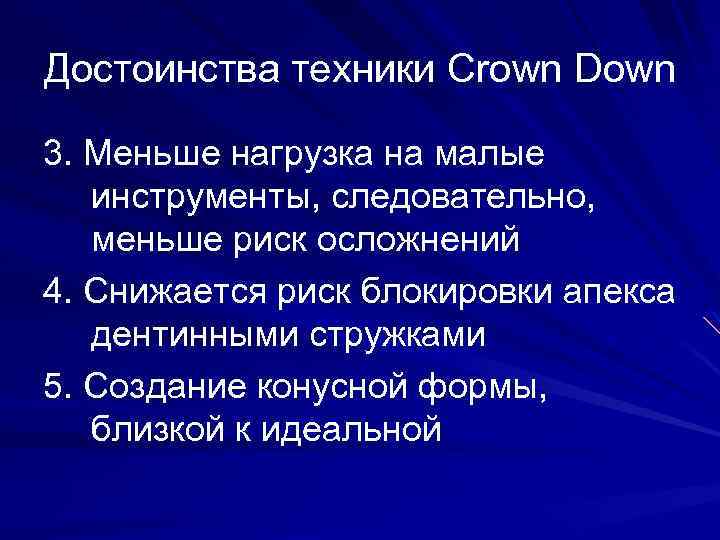 Достоинства техники Crown Down

3. Меньше нагрузка на малые инструменты, следовательно, меньше риск осложнений

4. Снижается риск блокировки апекса дентинными стружками

5. Создание конусной формы, близкой к идеальной